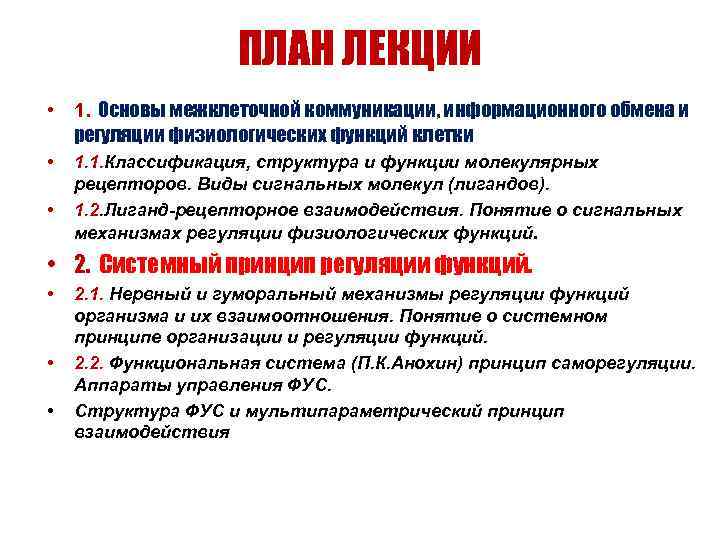 ПЛАН ЛЕКЦИИ

• 1. Основы межклеточной коммуникации, информационного обмена и регуляции физиологических функций клетки

• 1.1.Классификация, структура и функции молекулярных рецепторов. Виды сигнальных молекул (лигандов).

• 1.2.Лиганд-рецепторное взаимодействия. Понятие о сигнальных механизмах регуляции физиологических функций.

• 2. Системный принцип регуляции функций.

• 2.1. Нервный и гуморальный механизмы регуляции функций организма и их взаимоотношения. Понятие о системном принципе организации и регуляции функций.

• 2.2. Функциональная система (П.К.Анохин) принцип саморегуляции. Аппараты управления ФУС.

• Структура ФУС и мультипараметрический принцип взаимодействия